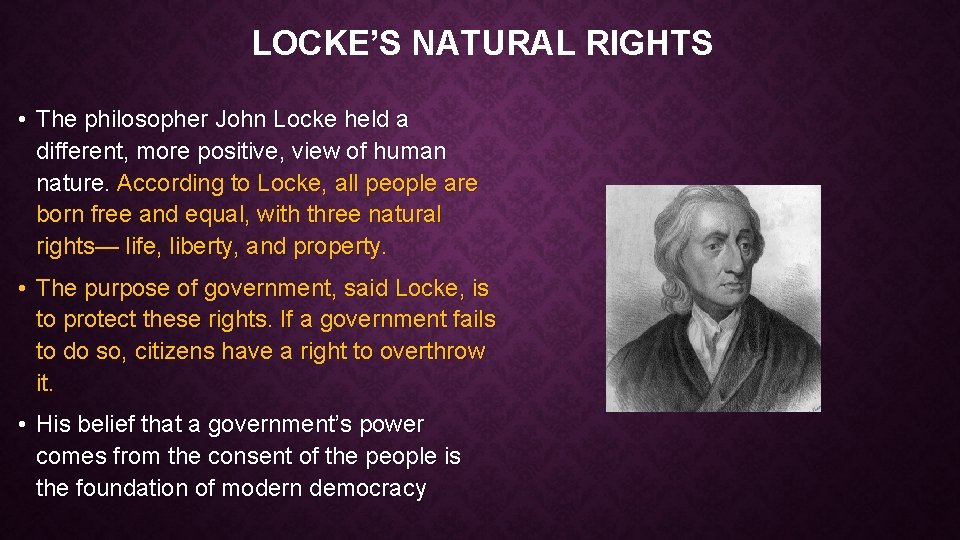 LOCKE'S NATURAL RIGHTS

• The philosopher John Locke held a different, more positive, view of human nature. According to Locke, all people are born free and equal, with three natural rights— life, liberty, and property.

• The purpose of government, said Locke, is to protect these rights. If a government fails to do so, citizens have a right to overthrow it.

• His belief that a government's power comes from the consent of the people is the foundation of modern democracy